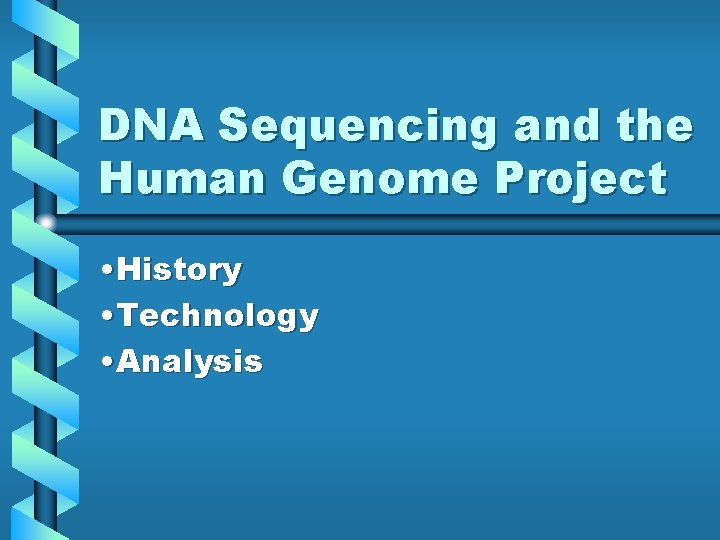 DNA Sequencing and the Human Genome Project

•History
•Technology
•Analysis